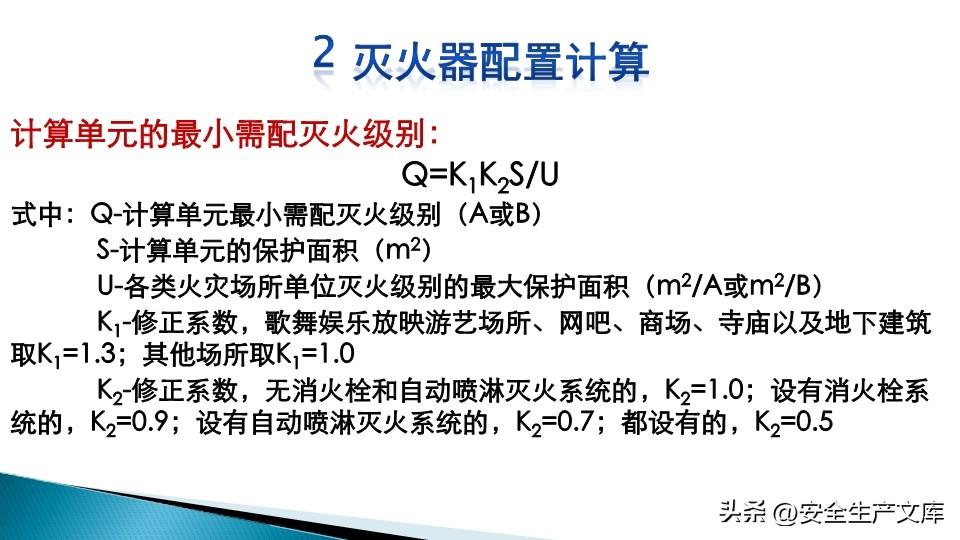 2 灭火器配置计算

计算单元的最小需配灭火级别：

$Q=K_1K_2S/U$

式中：Q-计算单元最小需配灭火级别（A或B）

S-计算单元的保护面积（$m^2$）

U-各类火灾场所单位灭火级别的最大保护面积（$m^2$/A或$m^2$/B）

$K_1$-修正系数，歌舞娱乐放映游艺场所、网吧、商场、寺庙以及地下建筑取$K_1$=1.3；其他场所取$K_1$=1.0

$K_2$-修正系数，无消火栓和自动喷淋灭火系统的，$K_2$=1.0；设有消火栓系统的，$K_2$=0.9；设有自动喷淋灭火系统的，$K_2$=0.7；都设有的，$K_2$=0.5

头条 @安全生产文库